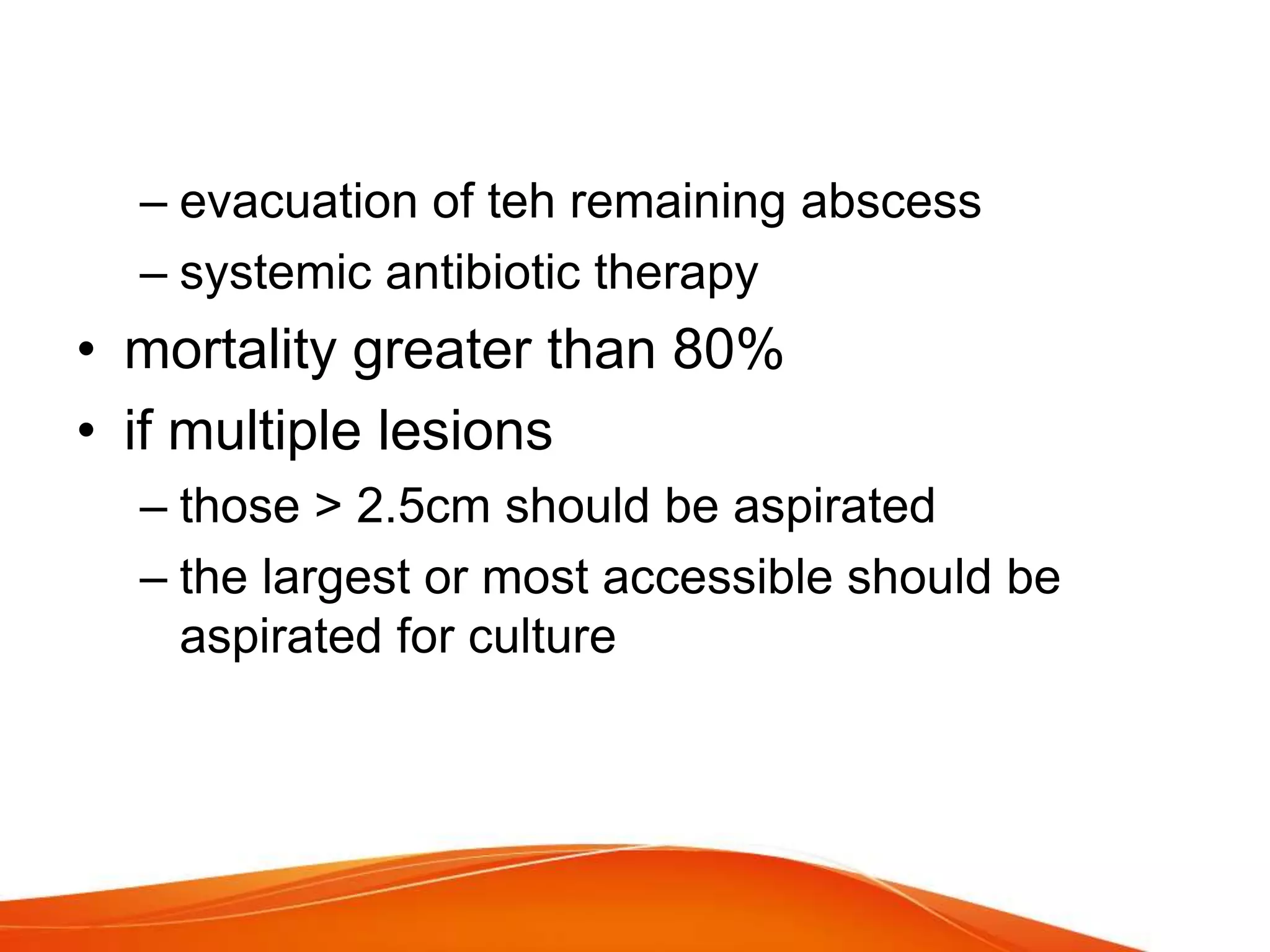 – evacuation of teh remaining abscess
– systemic antibiotic therapy
• mortality greater than 80%
• if multiple lesions
– those > 2.5cm should be aspirated
– the largest or most accessible should be aspirated for culture